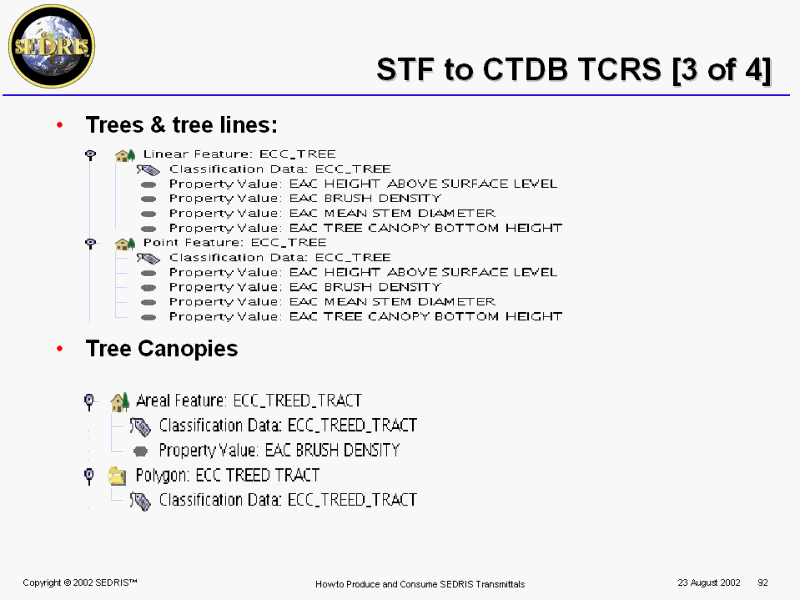 SEDRIS

STF to CTDB TCRS [3 of 4]

• Trees & tree lines:

Linear Feature: ECC_TREE
Classification Data: ECC_TREE
Property Value: EAC HEIGHT ABOVE SURFACE LEVEL
Property Value: EAC BRUSH DENSITY
Property Value: EAC MEAN STEM DIAMETER
Property Value: EAC TREE CANOPY BOTTOM HEIGHT
Point Feature: ECC_TREE
Classification Data: ECC_TREE
Property Value: EAC HEIGHT ABOVE SURFACE LEVEL
Property Value: EAC BRUSH DENSITY
Property Value: EAC MEAN STEM DIAMETER
Property Value: EAC TREE CANOPY BOTTOM HEIGHT

• Tree Canopies

Areal Feature: ECC_TREED_TRACT
Classification Data: ECC_TREED_TRACT
Property Value: EAC BRUSH DENSITY
Polygon: ECC TREED TRACT
Classification Data: ECC_TREED_TRACT

Copyright © 2002 SEDRIS™ How to Produce and Consume SEDRIS Transmittals 23 August 2002 92